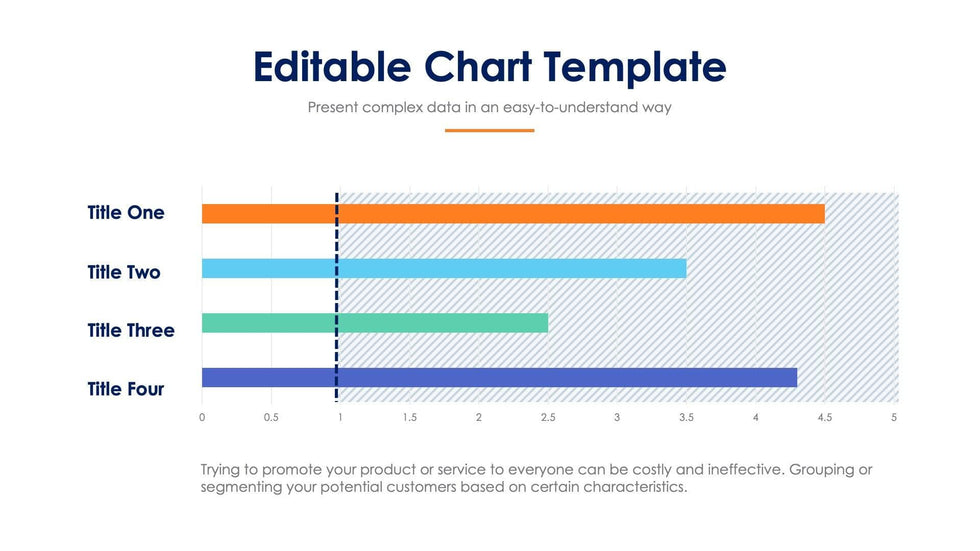 Editable Chart Template

Present complex data in an easy-to-understand way

Title One
Title Two
Title Three
Title Four

0 0.5 1 1.5 2 2.5 3 3.5 4 4.5 5

Trying to promote your product or service to everyone can be costly and ineffective. Grouping or segmenting your potential customers based on certain characteristics.